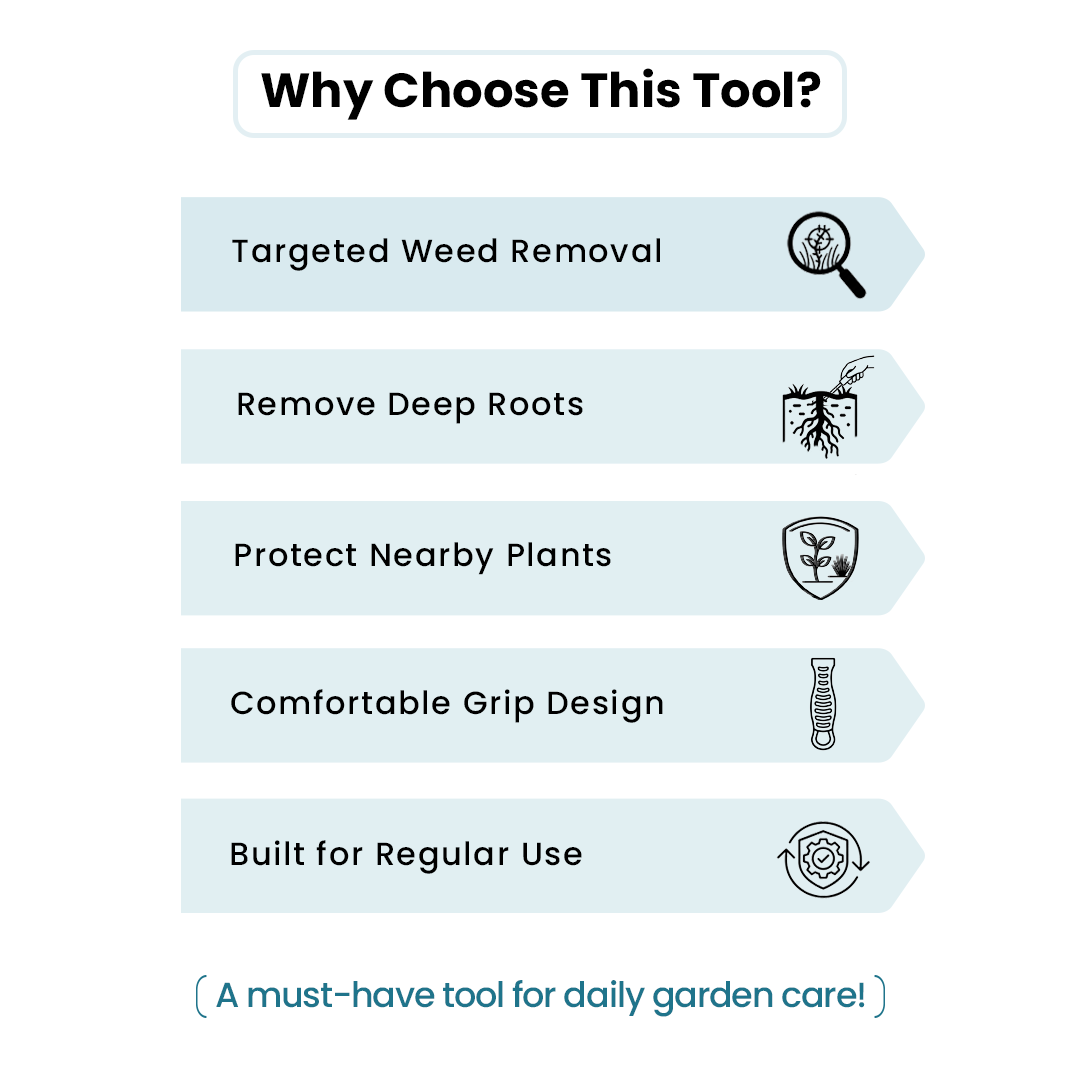 Why Choose This Tool?

Targeted Weed Removal

Remove Deep Roots

Protect Nearby Plants

Comfortable Grip Design

Built for Regular Use

( A must-have tool for daily garden care! )